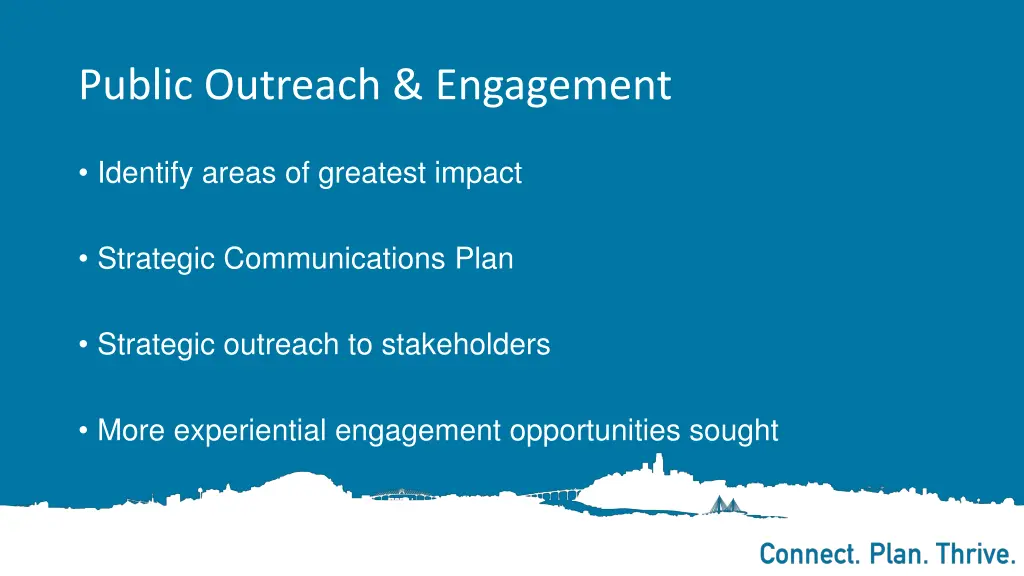 Public Outreach & Engagement

• Identify areas of greatest impact

• Strategic Communications Plan

• Strategic outreach to stakeholders

• More experiential engagement opportunities sought

Connect. Plan. Thrive.